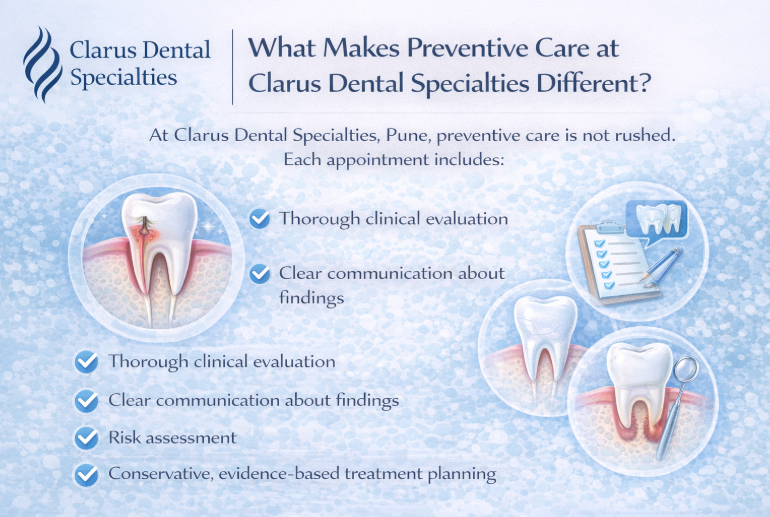 Clarus Dental Specialties

What Makes Preventive Care at Clarus Dental Specialties Different?

At Clarus Dental Specialties, Pune, preventive care is not rushed. Each appointment includes:

Thorough clinical evaluation

Clear communication about findings

Thorough clinical evaluation

Clear communication about findings

Risk assessment

Conservative, evidence-based treatment planning